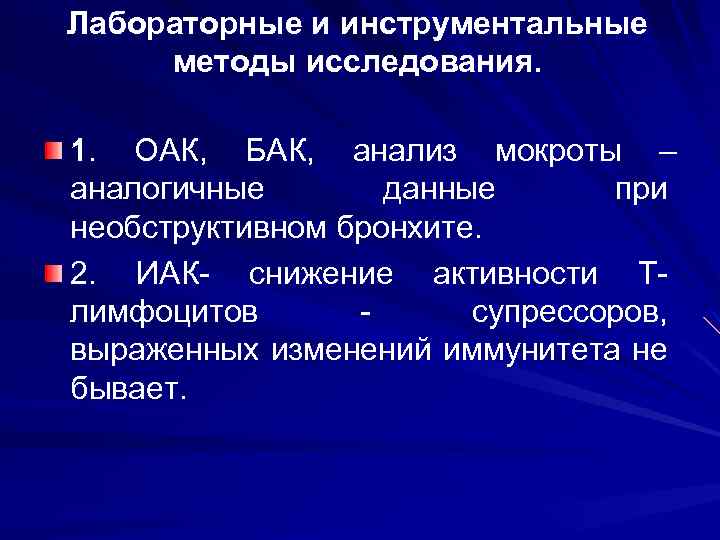 Лабораторные и инструментальные методы исследования.

1. ОАК, БАК, анализ мокроты – аналогичные данные при необструктивном бронхите.

2. ИАК- снижение активности Т-лимфоцитов - супрессоров, выраженных изменений иммунитета не бывает.